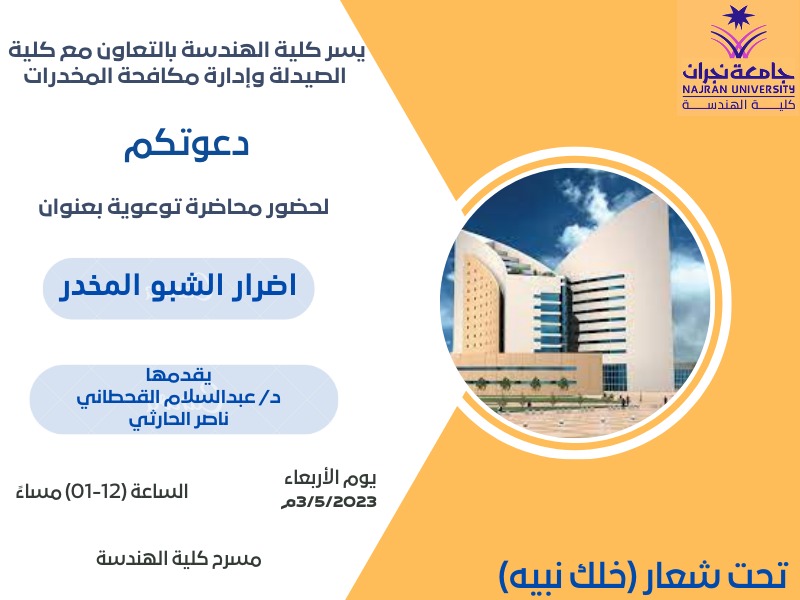 جامعة نجران
NAJRAN UNIVERSITY
كلية الهندسة

يسر كلية الهندسة بالتعاون مع كلية الصيدلة وإدارة مكافحة المخدرات

دعوتكم

لحضور محاضرة توعوية بعنوان

اضرار الشبو المخدر

يقدمها
د/ عبدالسلام القحطاني
ناصر الحارثي

يوم الأربعاء
3/5/2023م

الساعة (12-01) مساءً

مسرح كلية الهندسة

تحت شعار (خلك نبيه)